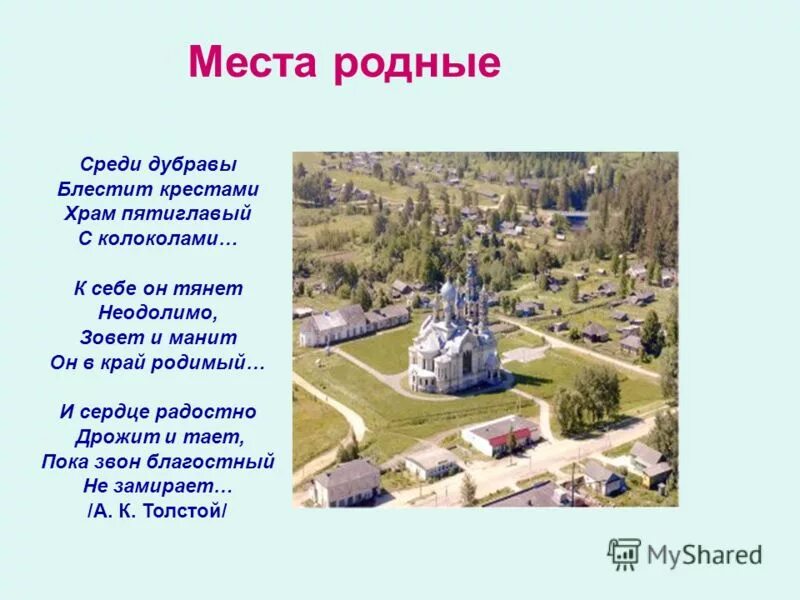 Места родные

Среди дубравы
Блестит крестами
Храм пятиглавый
С колоколами…

К себе он тянет
Неодолимо,
Зовет и манит
Он в край родимый…

И сердце радостно
Дрожит и тает,
Пока звон благостный
Не замирает…
/А. К. Толстой/

MyShared